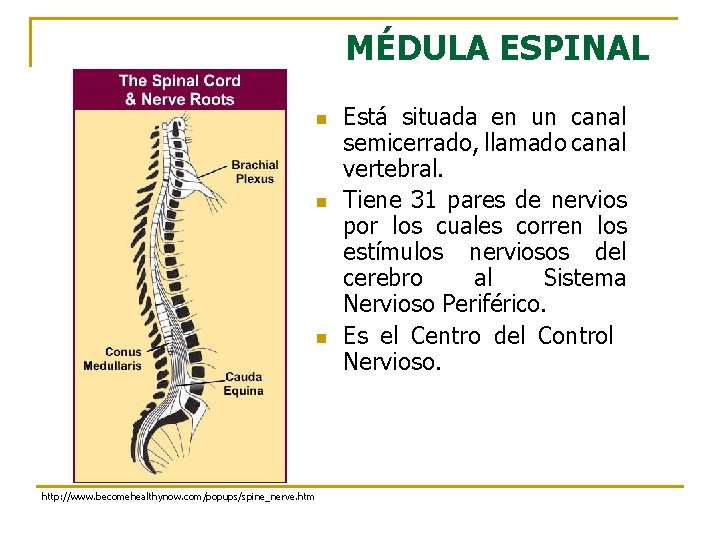 MÉDULA ESPINAL

The Spinal Cord & Nerve Roots

Brachial Plexus

Conus Medullaris

Cauda Equina

- Está situada en un canal semicerrado, llamado canal vertebral.
- Tiene 31 pares de nervios por los cuales corren los estímulos nerviosos del cerebro al Sistema Nervioso Periférico.
- Es el Centro del Control Nervioso.

http://www.becomehealthynow.com/popups/spine_nerve.htm